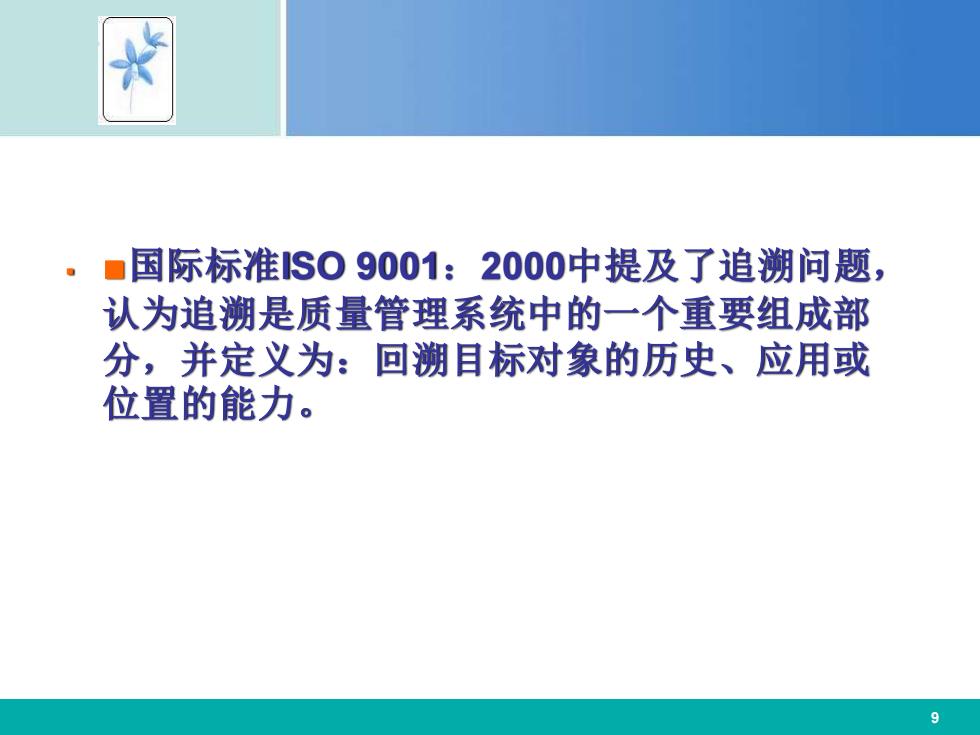 ■国际标准ISO 9001：2000中提及了追溯问题，认为追溯是质量管理系统中的一个重要组成部分，并定义为：回溯目标对象的历史、应用或位置的能力。

9